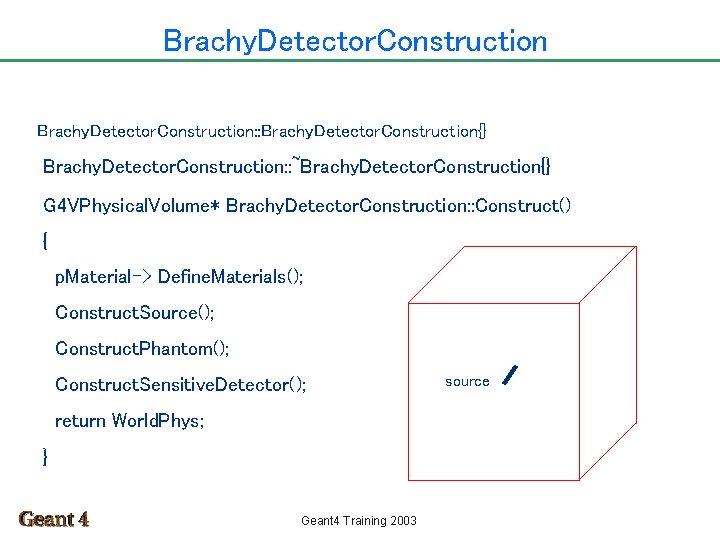 BrachyDetectorConstruction

BrachyDetectorConstruction::BrachyDetectorConstruction{}

BrachyDetectorConstruction::~BrachyDetectorConstruction{}

G4VPhysicalVolume* BrachyDetectorConstruction::Construct()

{

pMaterial-> DefineMaterials();

ConstructSource();

ConstructPhantom();

ConstructSensitiveDetector();

return WorldPhys;

}

source

Geant 4

Geant4 Training 2003